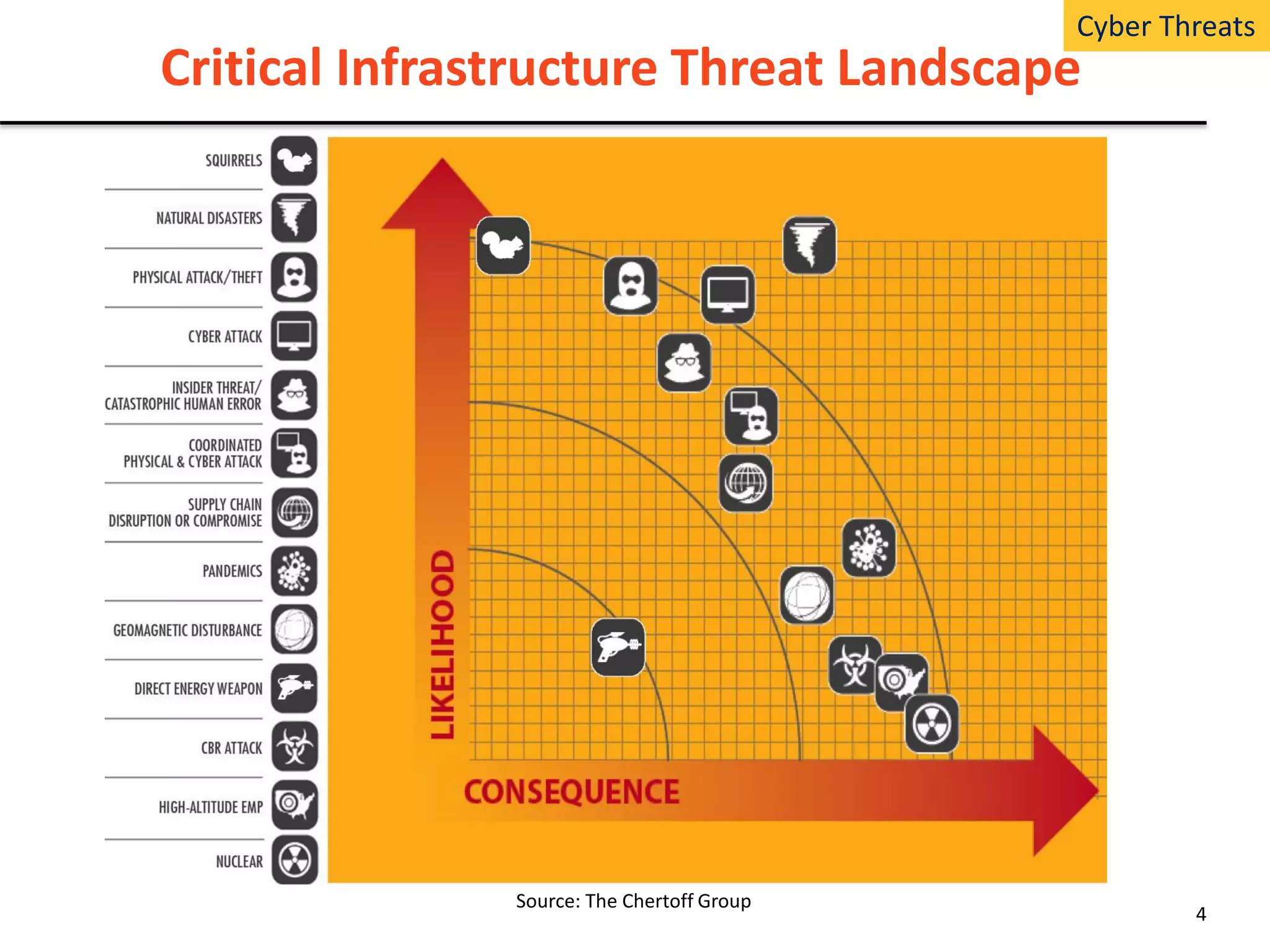 Cyber Threats

Critical Infrastructure Threat Landscape

SQUIRRELS

NATURAL DISASTERS

PHYSICAL ATTACK/THEFT

CYBER ATTACK

INSIDER THREAT/ CATASTROPHIC HUMAN ERROR

COORDINATED PHYSICAL & CYBER ATTACK

SUPPLY CHAIN DISRUPTION OR COMPROMISE

PANDEMICS

GEOMAGNETIC DISTURBANCE

DIRECT ENERGY WEAPON

CBR ATTACK

HIGH-ALTITUDE EMP

NUCLEAR

LIKELIHOOD

CONSEQUENCE

Source: The Chertoff Group

4